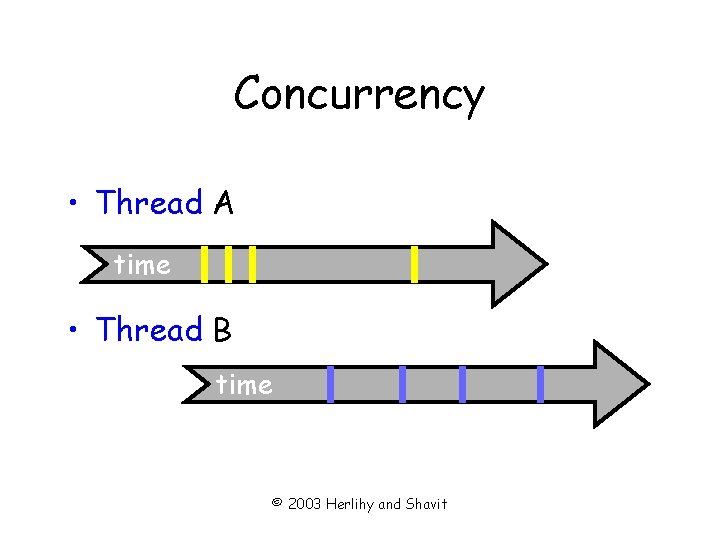 Concurrency

• Thread A

time

• Thread B

time

© 2003 Herlihy and Shavit